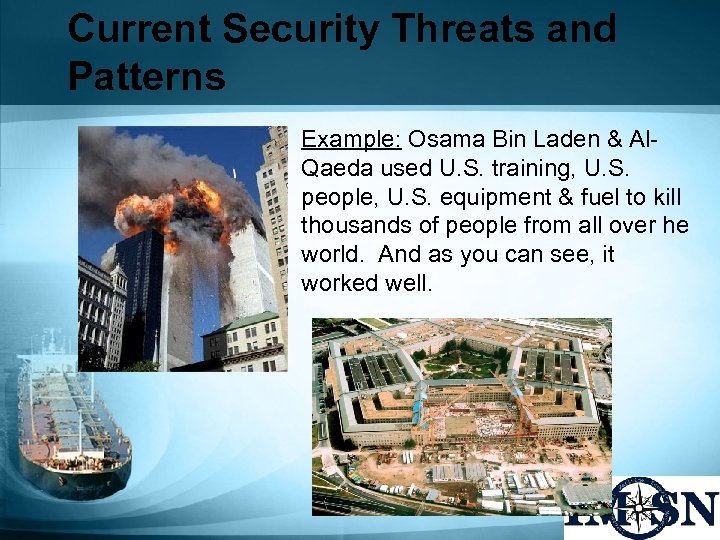 Current Security Threats and Patterns

Example: Osama Bin Laden & Al-Qaeda used U.S. training, U.S. people, U.S. equipment & fuel to kill thousands of people from all over he world. And as you can see, it worked well.

IMSN